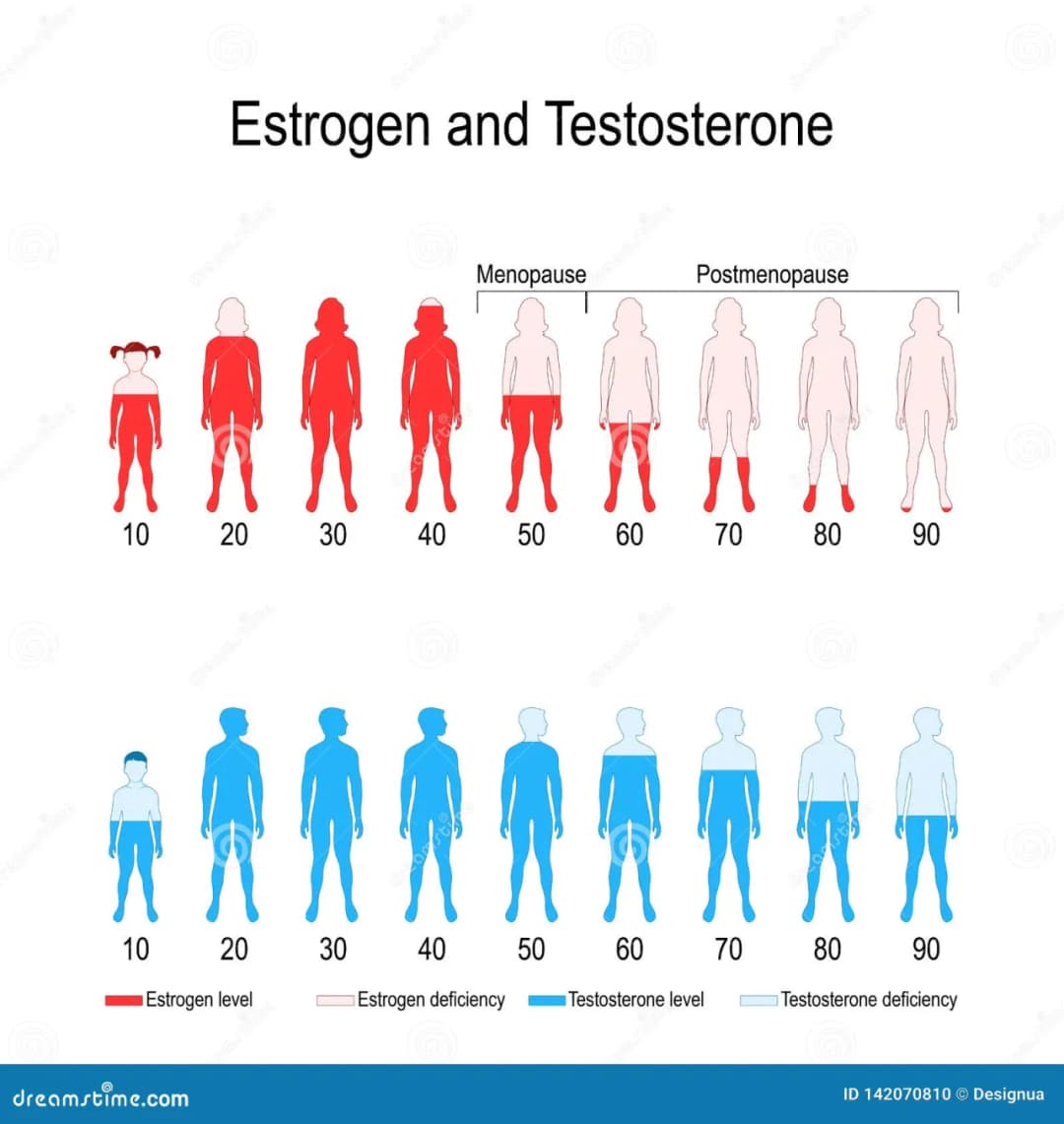 Estrogen and Testosterone

Menopause

Postmenopause

10 20 30 40 50 60 70 80 90

10 20 30 40 50 60 70 80 90

Estrogen level
Estrogen deficiency
Testosterone level
Testosterone deficiency

dreamstime.com

ID 142070810 © Designua